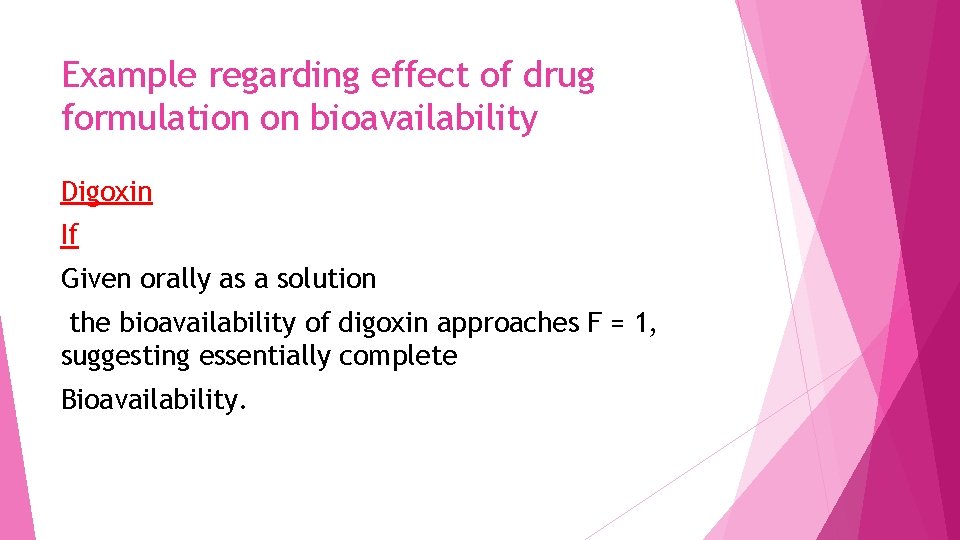 Example regarding effect of drug formulation on bioavailability

Digoxin

If

Given orally as a solution

the bioavailability of digoxin approaches F = 1, suggesting essentially complete

Bioavailability.